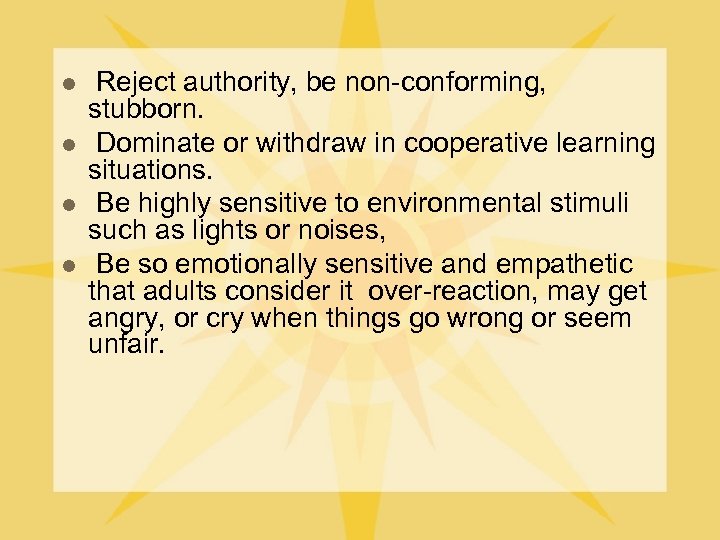 - Reject authority, be non-conforming, stubborn.
- Dominate or withdraw in cooperative learning situations.
- Be highly sensitive to environmental stimuli such as lights or noises,
- Be so emotionally sensitive and empathetic that adults consider it over-reaction, may get angry, or cry when things go wrong or seem unfair.